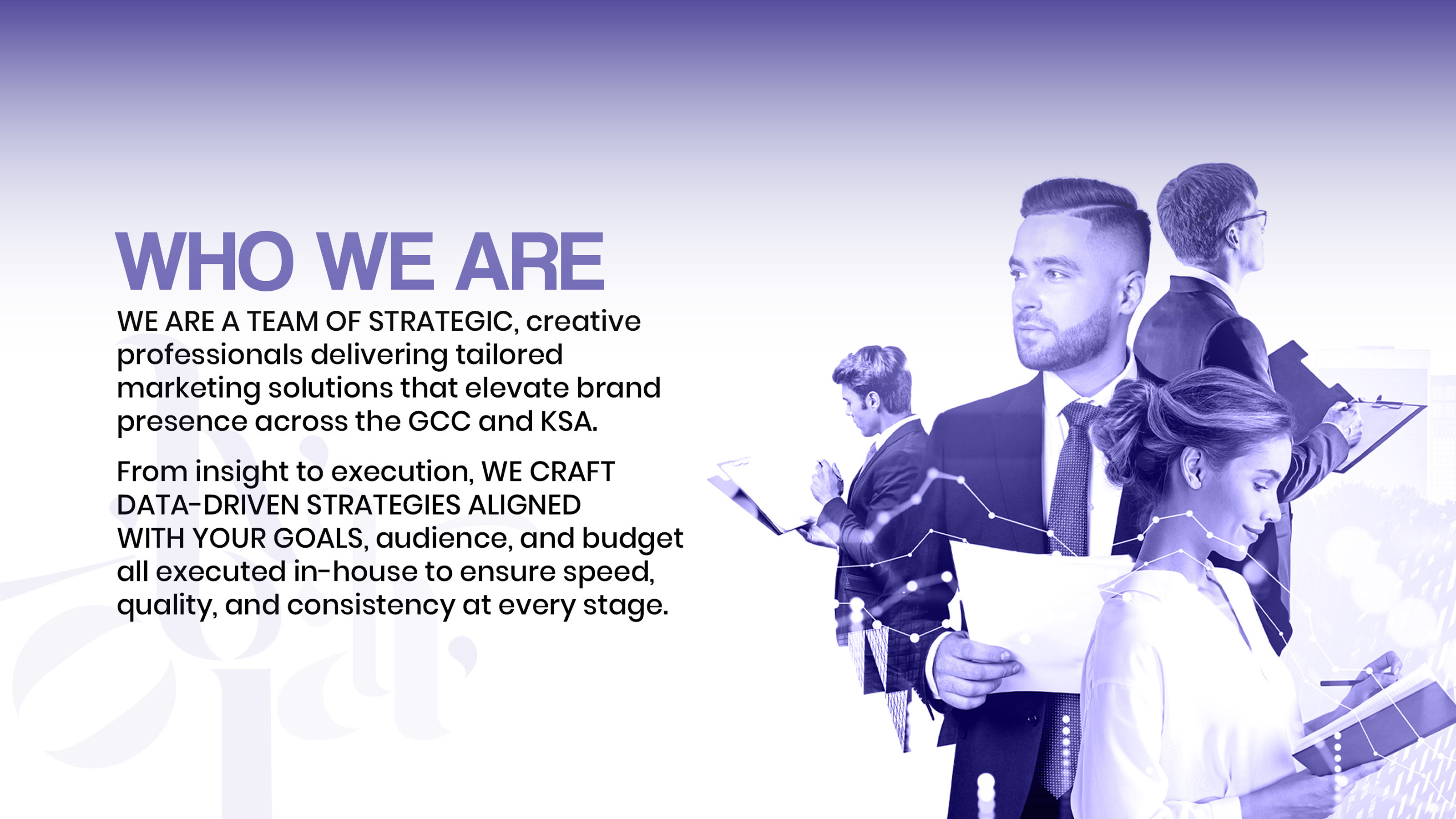 WHO WE ARE

WE ARE A TEAM OF STRATEGIC, creative professionals delivering tailored marketing solutions that elevate brand presence across the GCC and KSA.

From insight to execution, WE CRAFT DATA-DRIVEN STRATEGIES ALIGNED WITH YOUR GOALS, audience, and budget all executed in-house to ensure speed, quality, and consistency at every stage.